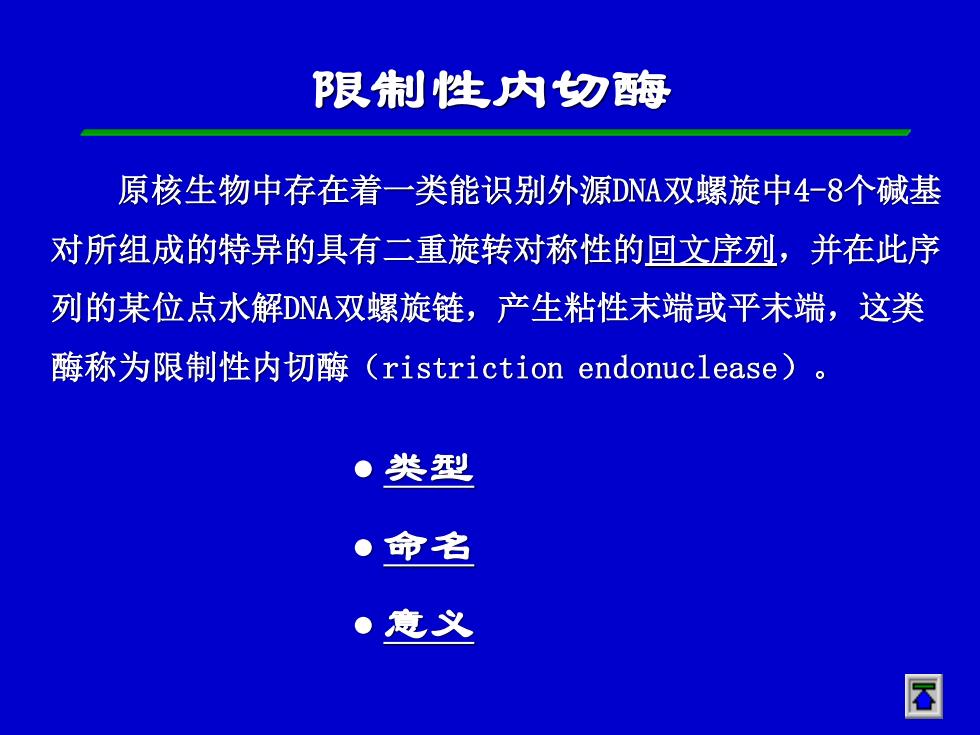 限制性内切酶

原核生物中存在着一类能识别外源DNA双螺旋中4-8个碱基对所组成的特异的具有二重旋转对称性的回文序列，并在此序列的某位点水解DNA双螺旋链，产生粘性末端或平末端，这类酶称为限制性内切酶（ristriction endonuclease）。

● 类型
● 命名
● 意义